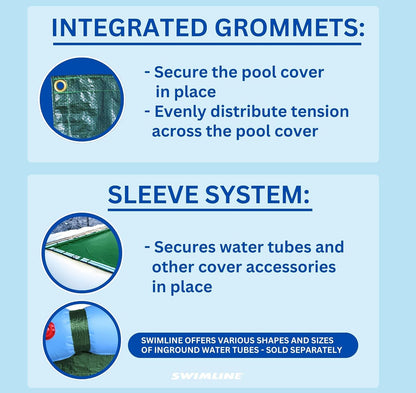 INTEGRATED GROMMETS:

- Secure the pool cover in place
- Evenly distribute tension across the pool cover

SLEEVE SYSTEM:

- Secures water tubes and other cover accessories in place

SWIMLINE OFFERS VARIOUS SHAPES AND SIZES OF INGROUND WATER TUBES - SOLD SEPARATELY

SWIMLINE